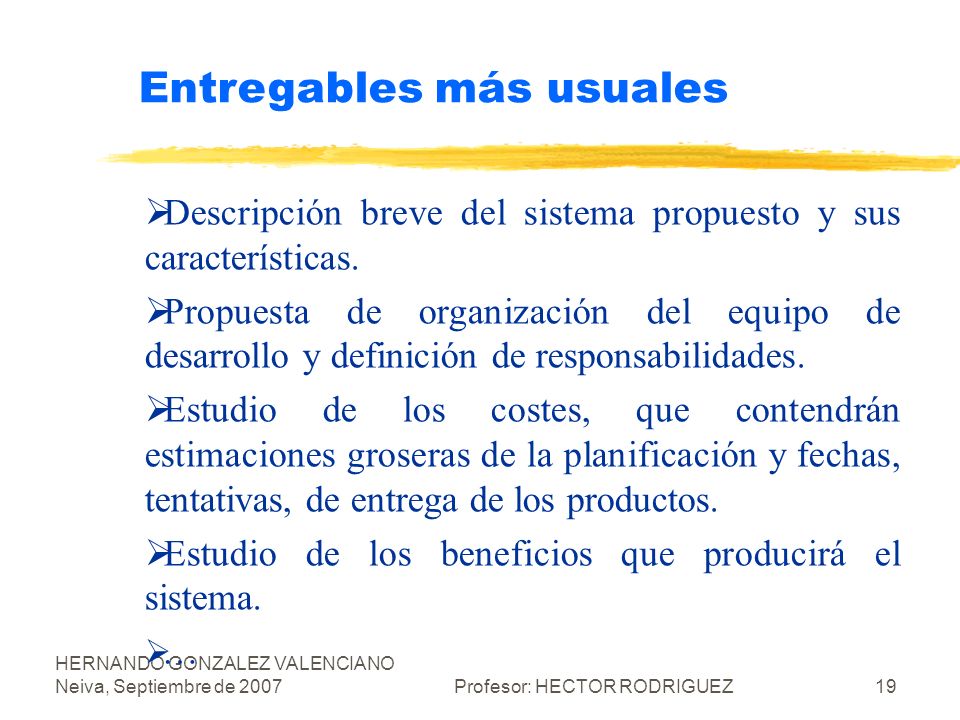 Entregables más usuales

➢Descripción breve del sistema propuesto y sus características.

➢Propuesta de organización del equipo de desarrollo y definición de responsabilidades.

➢Estudio de los costes, que contendrán estimaciones groseras de la planificación y fechas, tentativas, de entrega de los productos.

➢Estudio de los beneficios que producirá el sistema.

➢...

HERNANDO GONZALEZ VALENCIANO
Neiva, Septiembre de 2007

Profesor: HECTOR RODRIGUEZ

19